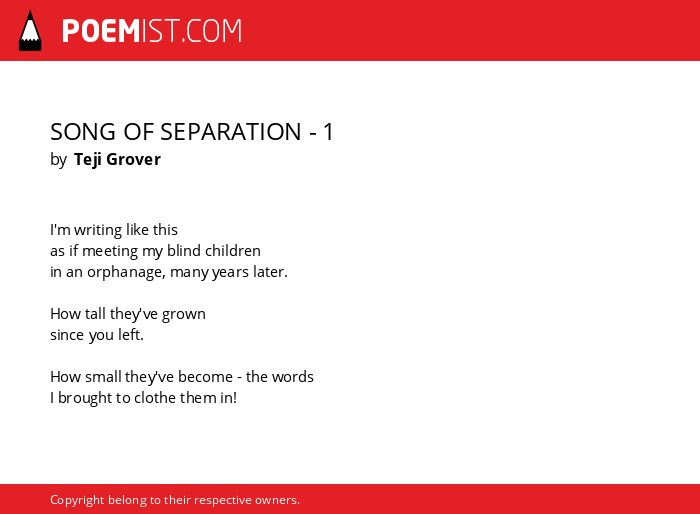 POEMIST.COM

SONG OF SEPARATION - 1
by Teji Grover

I'm writing like this
as if meeting my blind children
in an orphanage, many years later.

How tall they've grown
since you left.

How small they've become - the words
I brought to clothe them in!

Copyright belong to their respective owners.